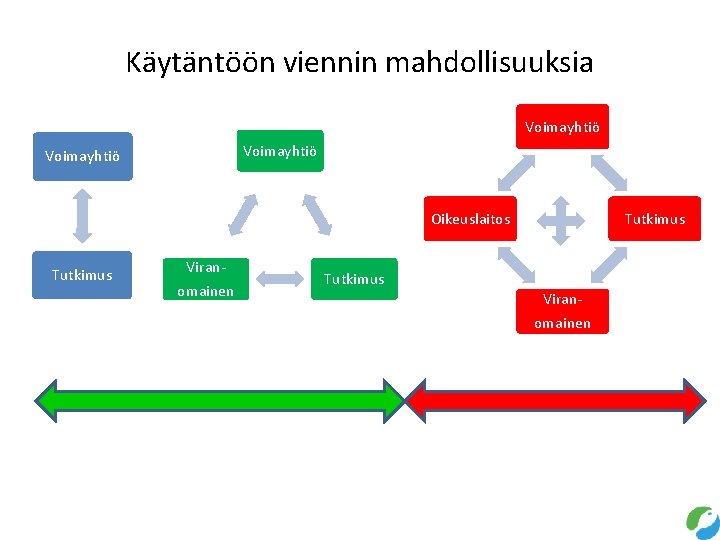 Käytäntöön viennin mahdollisuuksia

Voimayhtiö

Tutkimus

Voimayhtiö

Viranomainen

Tutkimus

Voimayhtiö

Oikeuslaitos

Tutkimus

Viranomainen